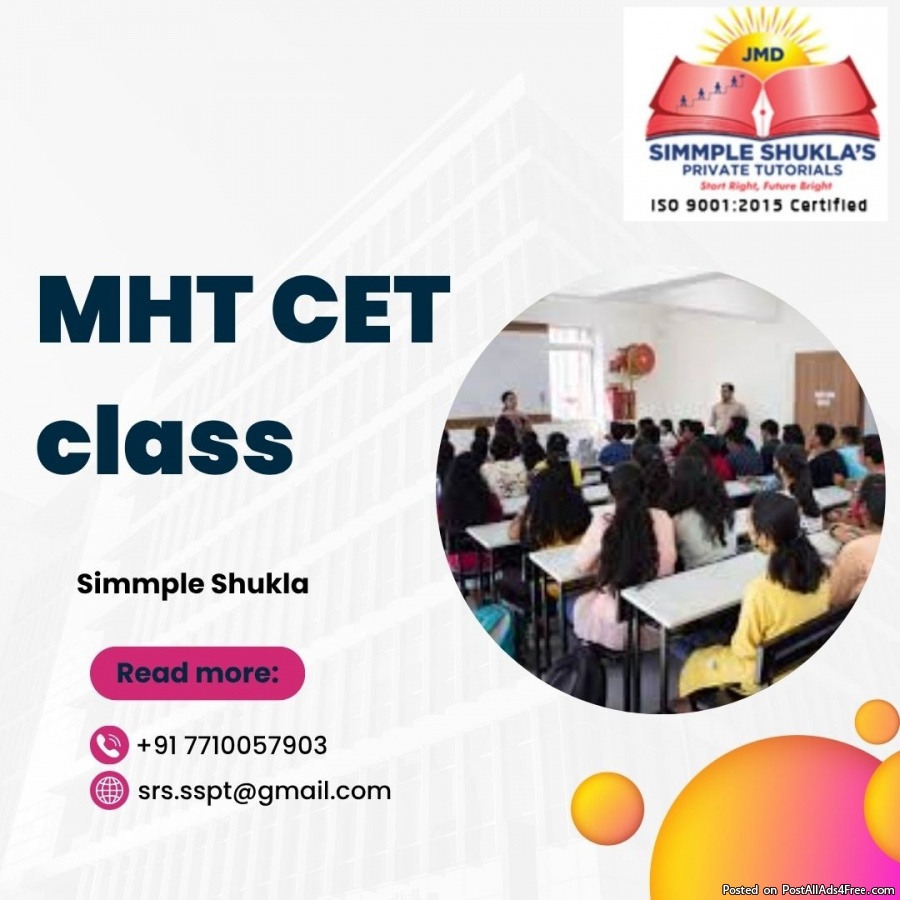 JMD
SIMMPLE SHUKLA'S
PRIVATE TUTORIALS
Start Right, Future Bright
ISO 9001:2015 Certified

MHT CET class

Simmple Shukla

Read more:

+91 7710057903

srs.sspt@gmail.com

Posted on PostAllAds4Free.com